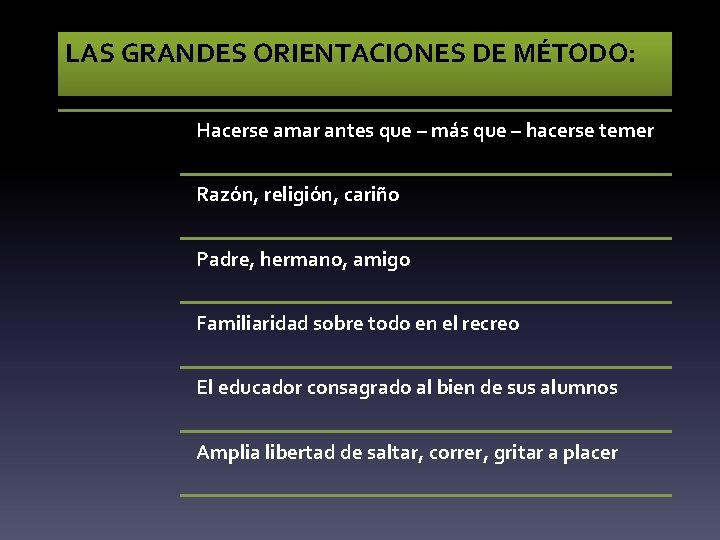 LAS GRANDES ORIENTACIONES DE MÉTODO:

Hacerse amar antes que – más que – hacerse temer

Razón, religión, cariño

Padre, hermano, amigo

Familiaridad sobre todo en el recreo

El educador consagrado al bien de sus alumnos

Amplia libertad de saltar, correr, gritar a placer